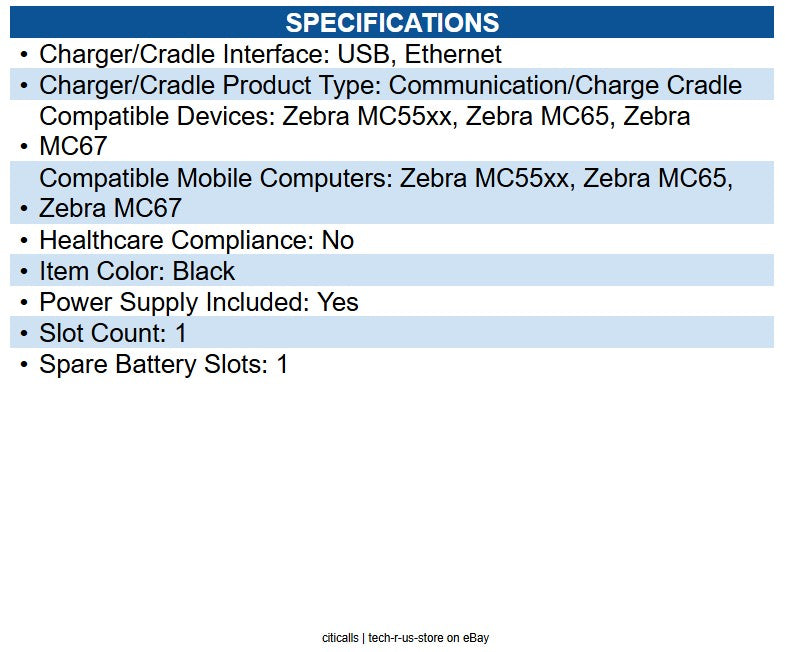 SPECIFICATIONS

• Charger/Cradle Interface: USB, Ethernet
• Charger/Cradle Product Type: Communication/Charge Cradle
• Compatible Devices: Zebra MC55xx, Zebra MC65, Zebra MC67
• Compatible Mobile Computers: Zebra MC55xx, Zebra MC65, Zebra MC67
• Healthcare Compliance: No
• Item Color: Black
• Power Supply Included: Yes
• Slot Count: 1
• Spare Battery Slots: 1

citicalls | tech-r-us-store on eBay